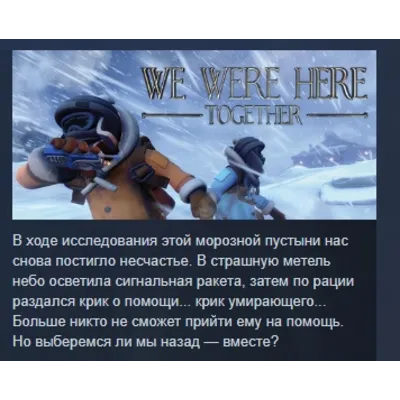 WE WERE HERE
TOGETHER

В ходе исследования этой морозной пустыни нас снова постигло несчастье. В страшную метель небо осветила сигнальная ракета, затем по рации раздался крик о помощи... крик умирающего... Больше никто не сможет прийти ему на помощь. Но выберемся ли мы назад — вместе?